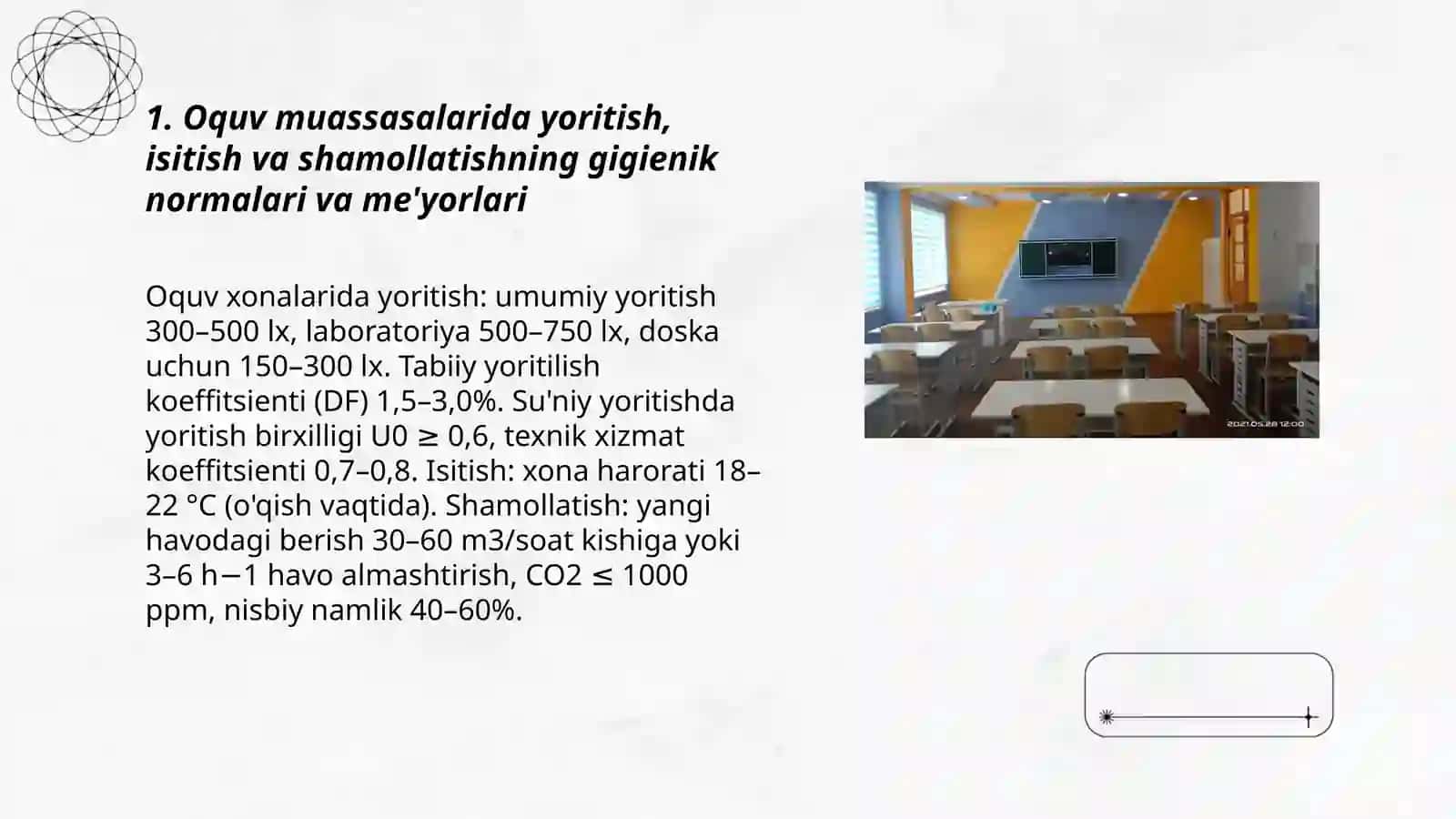 1. Oquv muassasalarida yoritish, isitish va shamollatishning gigienik normalari va me'yorlari

Oquv xonalarida yoritish: umumiy yoritish 300–500 lx, laboratoriya 500–750 lx, doska uchun 150–300 lx. Tabiiy yoritilish koeffitsienti (DF) 1,5–3,0%. Su'niy yoritishda yoritish birxilligi U0 ≥ 0,6, texnik xizmat koeffitsienti 0,7–0,8. Isitish: xona harorati 18–22 °C (o'qish vaqtida). Shamollatish: yangi havodagi berish 30–60 m3/soat kishiga yoki 3–6 h−1 havo almashtirish, CO2 ≤ 1000 ppm, nisbiy namlik 40–60%.

2021.05.28 12:00